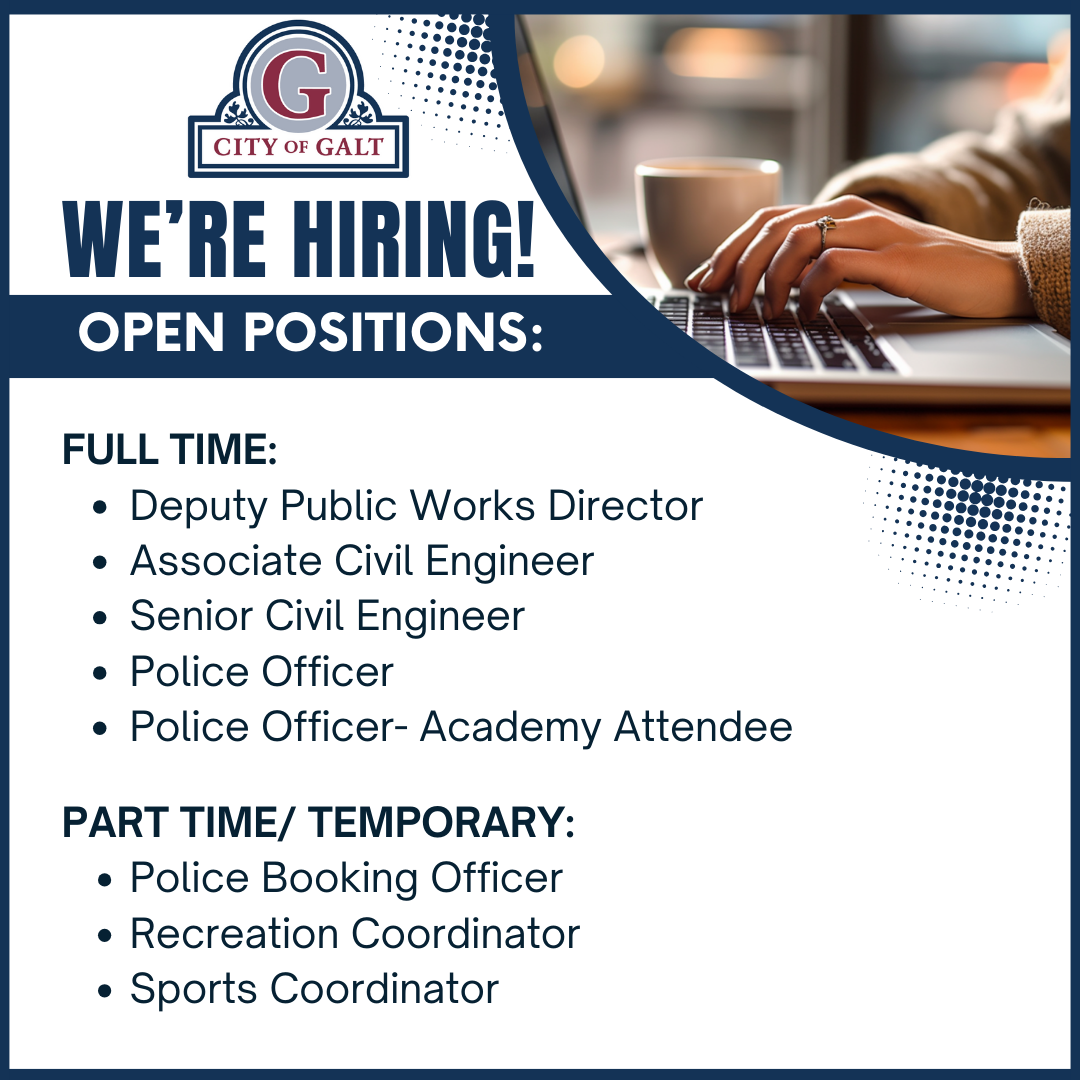 G
CITY OF GALT

WE'RE HIRING!

OPEN POSITIONS:

FULL TIME:
- Deputy Public Works Director
- Associate Civil Engineer
- Senior Civil Engineer
- Police Officer
- Police Officer- Academy Attendee

PART TIME/ TEMPORARY:
- Police Booking Officer
- Recreation Coordinator
- Sports Coordinator